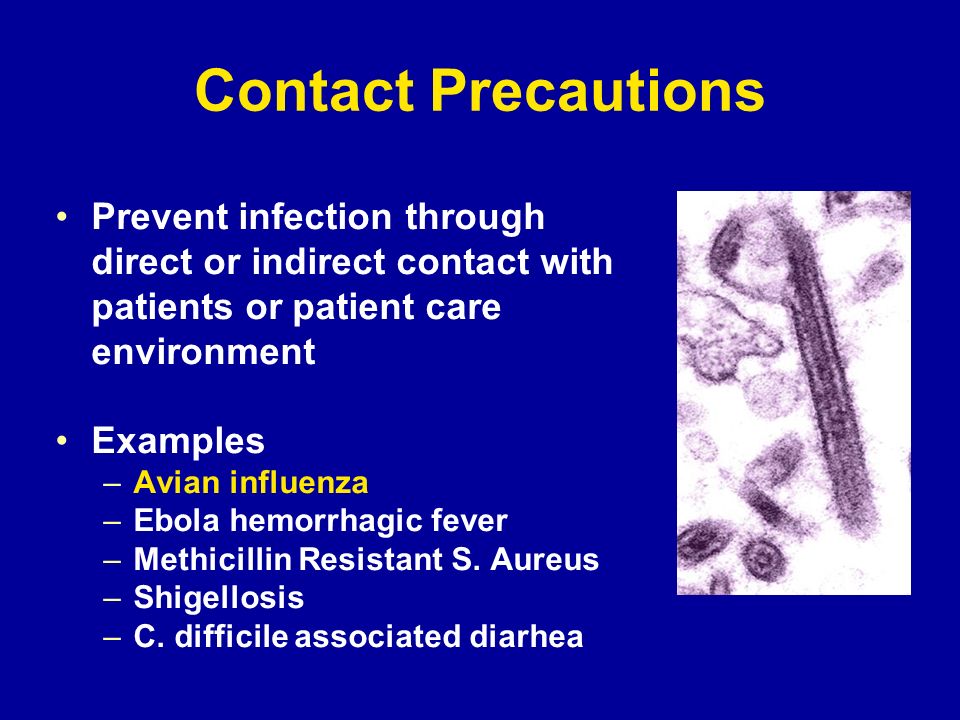 Contact Precautions

• Prevent infection through direct or indirect contact with patients or patient care environment

• Examples
– Avian influenza
– Ebola hemorrhagic fever
– Methicillin Resistant S. Aureus
– Shigellosis
– C. difficile associated diarhea